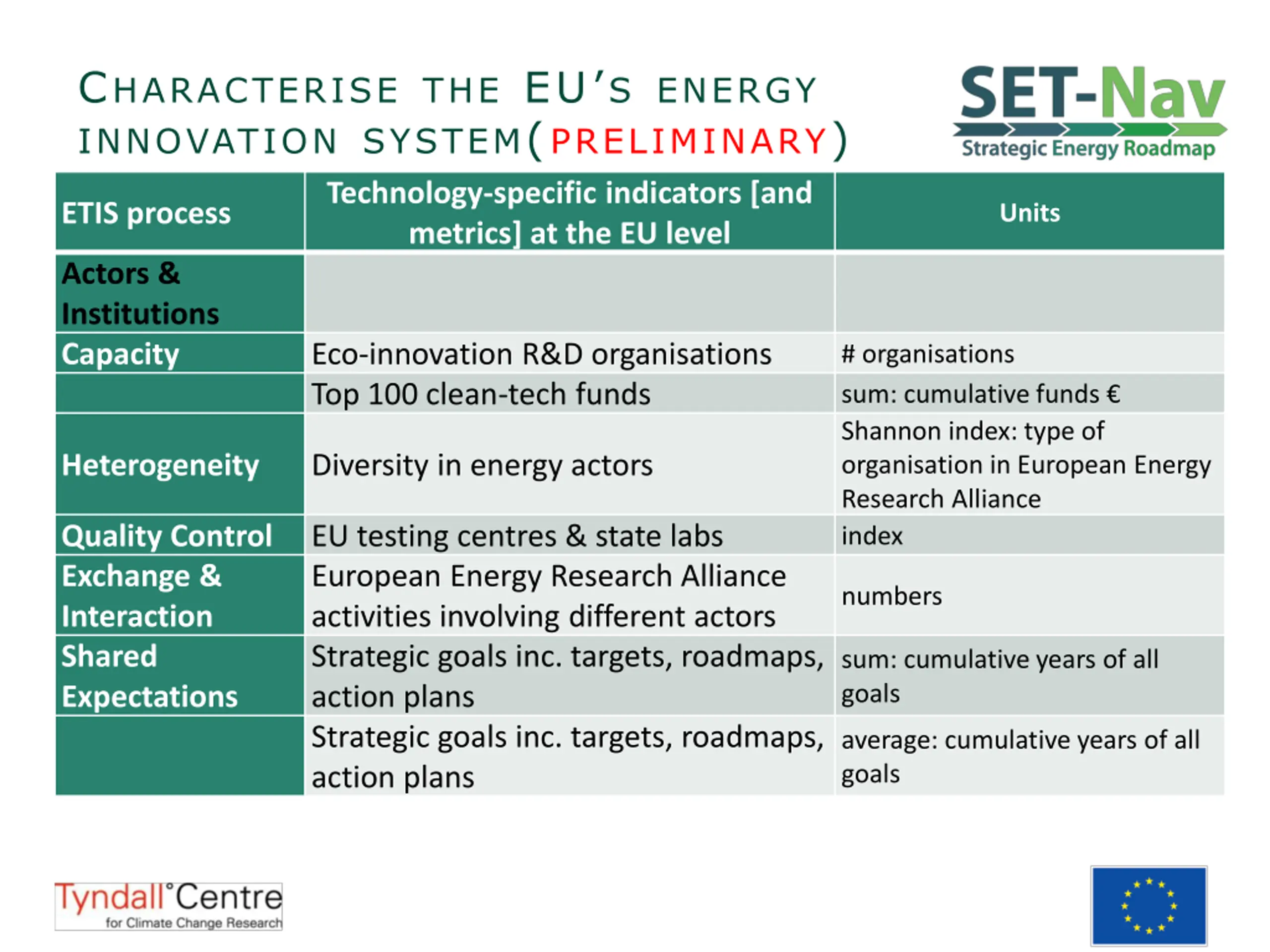 CHARACTERISE THE EU'S ENERGY INNOVATION SYSTEM(PRELIMINARY)

SET-Nav
Strategic Energy Roadmap

| ETIS process | Technology-specific indicators [and metrics] at the EU level | Units |
|---|---|---|
| Actors & Institutions | | |
| Capacity | Eco-innovation R&D organisations | # organisations |
| | Top 100 clean-tech funds | sum: cumulative funds € |
| Heterogeneity | Diversity in energy actors | Shannon index: type of organisation in European Energy Research Alliance |
| Quality Control | EU testing centres & state labs | index |
| Exchange & Interaction | European Energy Research Alliance activities involving different actors | numbers |
| Shared Expectations | Strategic goals inc. targets, roadmaps, action plans | sum: cumulative years of all goals |
| | Strategic goals inc. targets, roadmaps, action plans | average: cumulative years of all goals |

Tyndall°Centre
for Climate Change Research